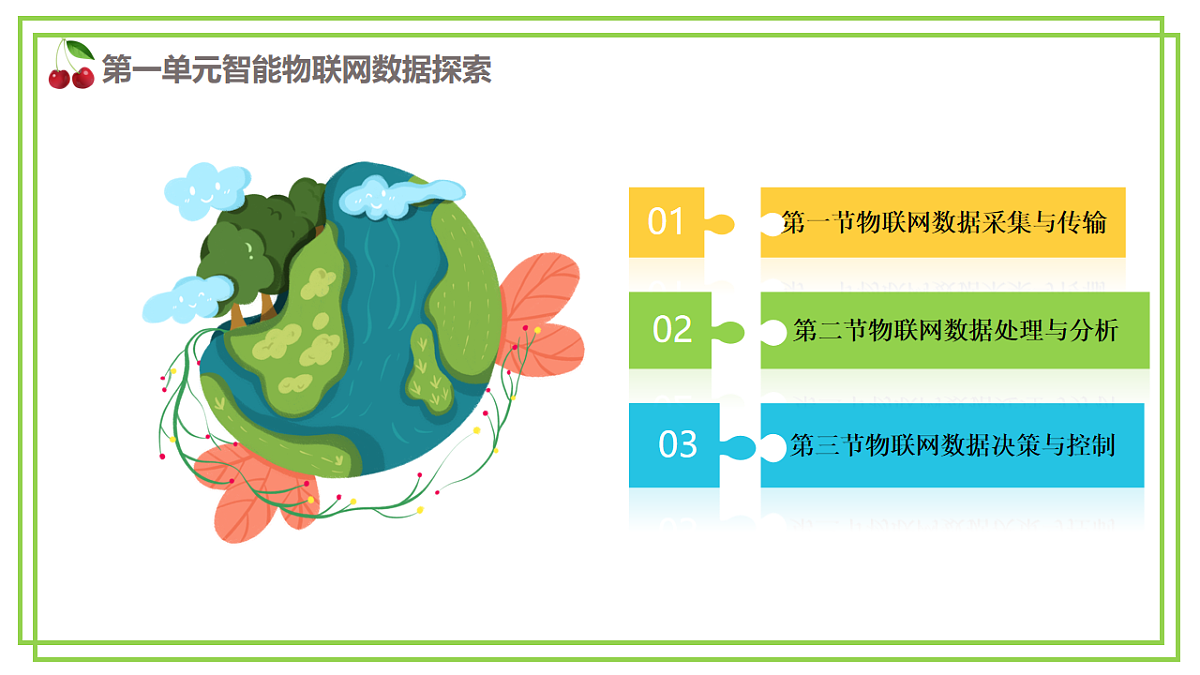 第一单元智能物联网数据探索

01 第一节物联网数据采集与传输

02 第二节物联网数据处理与分析

03 第三节物联网数据决策与控制